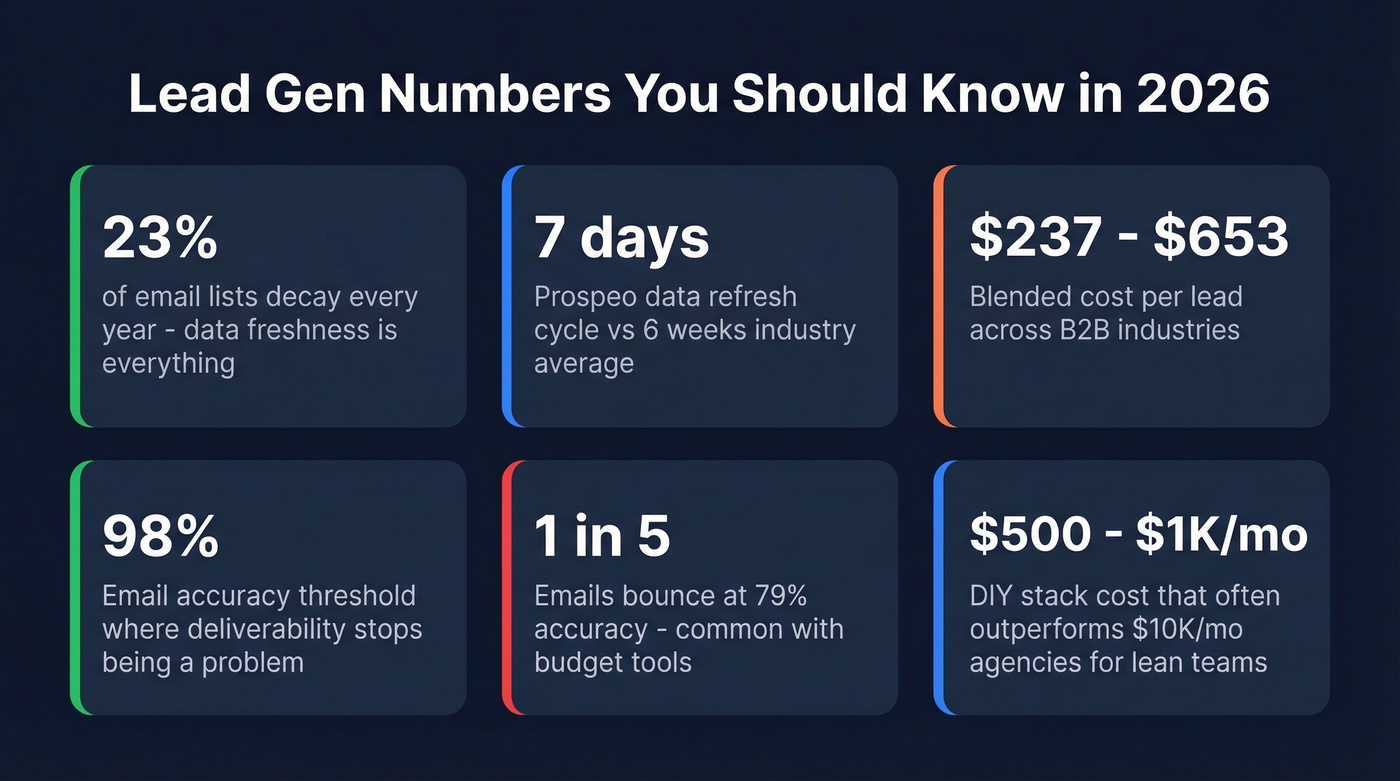 Lead Gen Numbers You Should Know in 2026

23%
of email lists decay every year - data freshness is everything

7 days
Prospeo data refresh cycle vs 6 weeks industry average

\$237 - \$653
Blended cost per lead across B2B industries

98%
Email accuracy threshold where deliverability stops being a problem

1 in 5
Emails bounce at 79% accuracy - common with budget tools

\$500 - \$1K/mo
DIY stack cost that often outperforms \$10K/mo agencies for lean teams